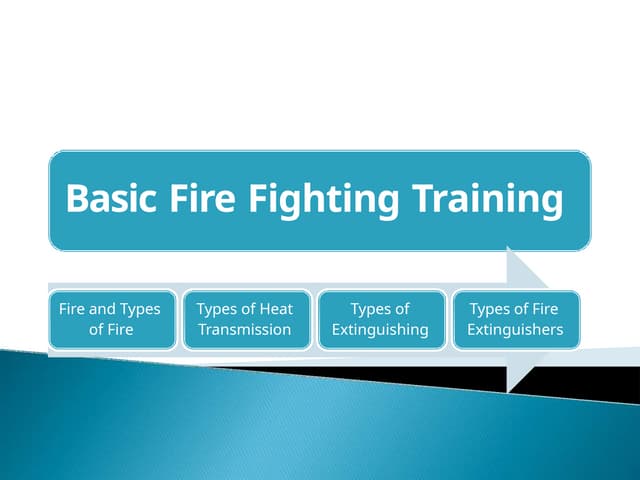 Basic Fire Fighting Training

Fire and Types of Fire

Types of Heat Transmission

Types of Extinguishing

Types of Fire Extinguishers